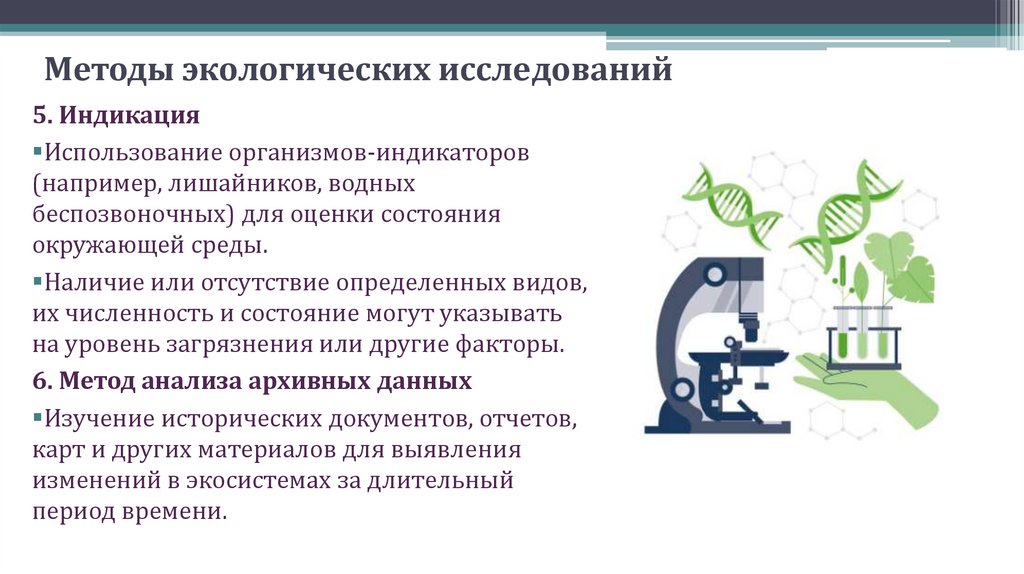 Методы экологических исследований

5. Индикация

▪Использование организмов-индикаторов (например, лишайников, водных беспозвоночных) для оценки состояния окружающей среды.

▪Наличие или отсутствие определенных видов, их численность и состояние могут указывать на уровень загрязнения или другие факторы.

6. Метод анализа архивных данных

▪Изучение исторических документов, отчетов, карт и других материалов для выявления изменений в экосистемах за длительный период времени.